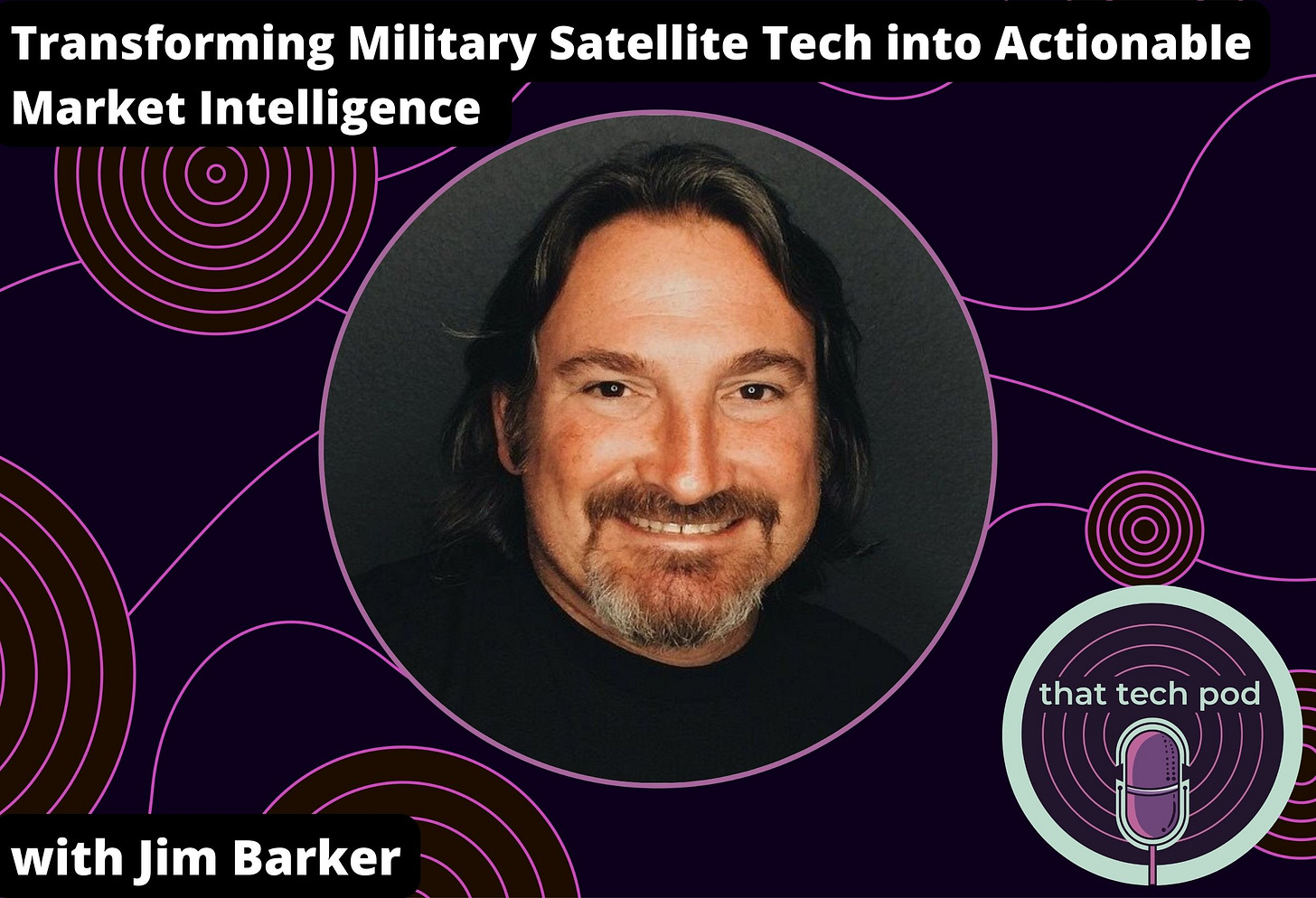 Transforming Military Satellite Tech into Actionable Market Intelligence

with Jim Barker

that tech pod